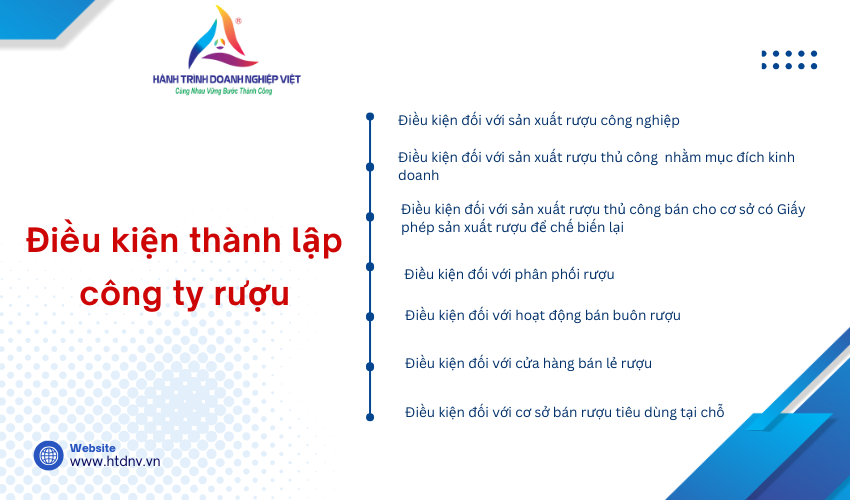 HÀNH TRÌNH DOANH NGHIỆP VIỆT
Cùng Nhau Vững Bước Thành Công

Điều kiện thành lập công ty rượu

Điều kiện đối với sản xuất rượu công nghiệp

Điều kiện đối với sản xuất rượu thủ công nhằm mục đích kinh doanh

Điều kiện đối với sản xuất rượu thủ công bán cho cơ sở có Giấy phép sản xuất rượu để chế biến lại

Điều kiện đối với phân phối rượu

Điều kiện đối với hoạt động bán buôn rượu

Điều kiện đối với cửa hàng bán lẻ rượu

Điều kiện đối với cơ sở bán rượu tiêu dùng tại chỗ

Website
www.htdnv.vn